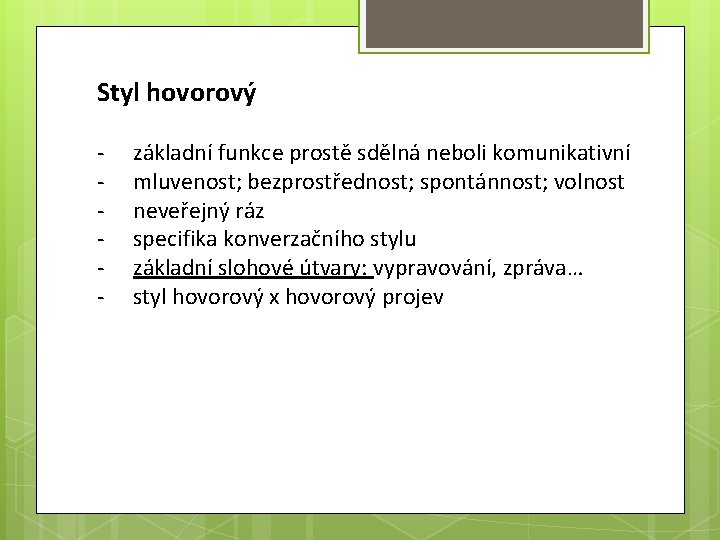 Styl hovorový

- základní funkce prostě sdělná neboli komunikativní
- mluvenost; bezprostřednost; spontánnost; volnost
- neveřejný ráz
- specifika konverzačního stylu
- základní slohové útvary: vypravování, zpráva…
- styl hovorový x hovorový projev